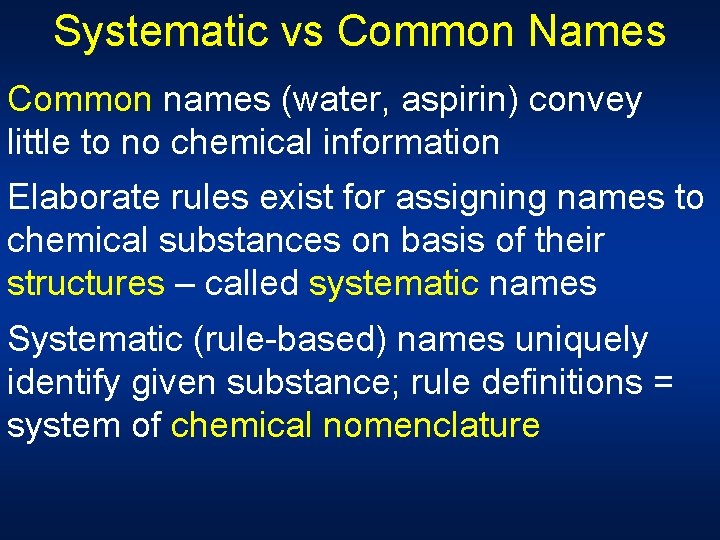 Systematic vs Common Names

Common names (water, aspirin) convey little to no chemical information

Elaborate rules exist for assigning names to chemical substances on basis of their structures – called systematic names

Systematic (rule-based) names uniquely identify given substance; rule definitions = system of chemical nomenclature